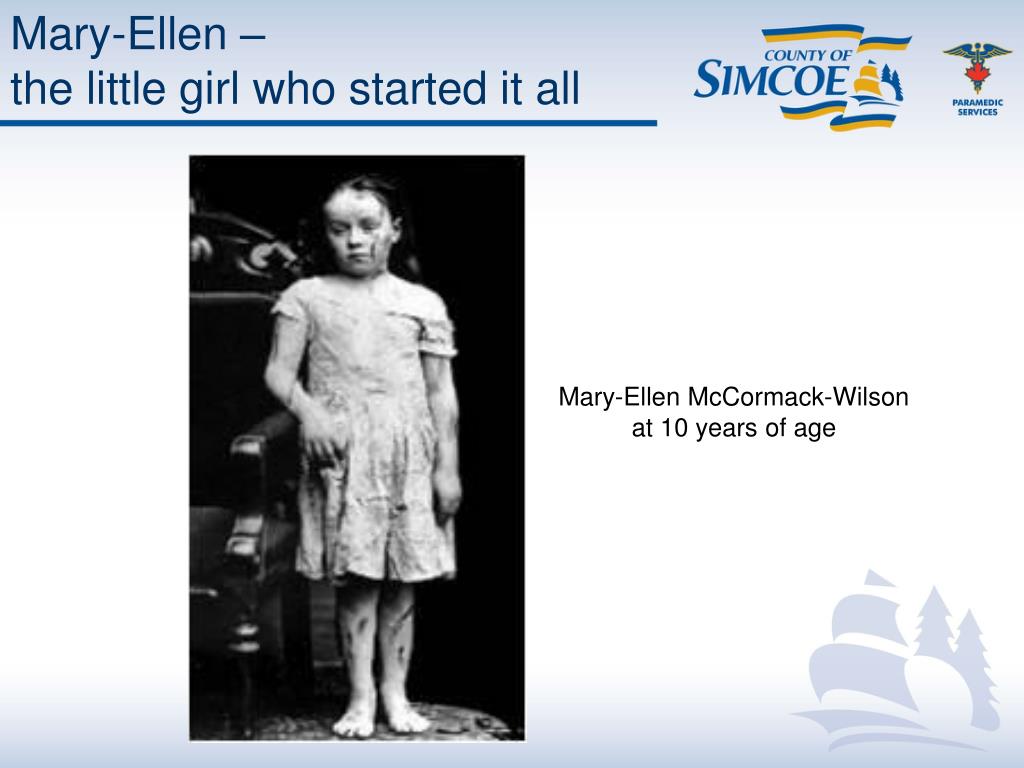 Mary-Ellen –
the little girl who started it all

COUNTY OF
SIMCOE

PARAMEDIC
SERVICES

Mary-Ellen McCormack-Wilson
at 10 years of age